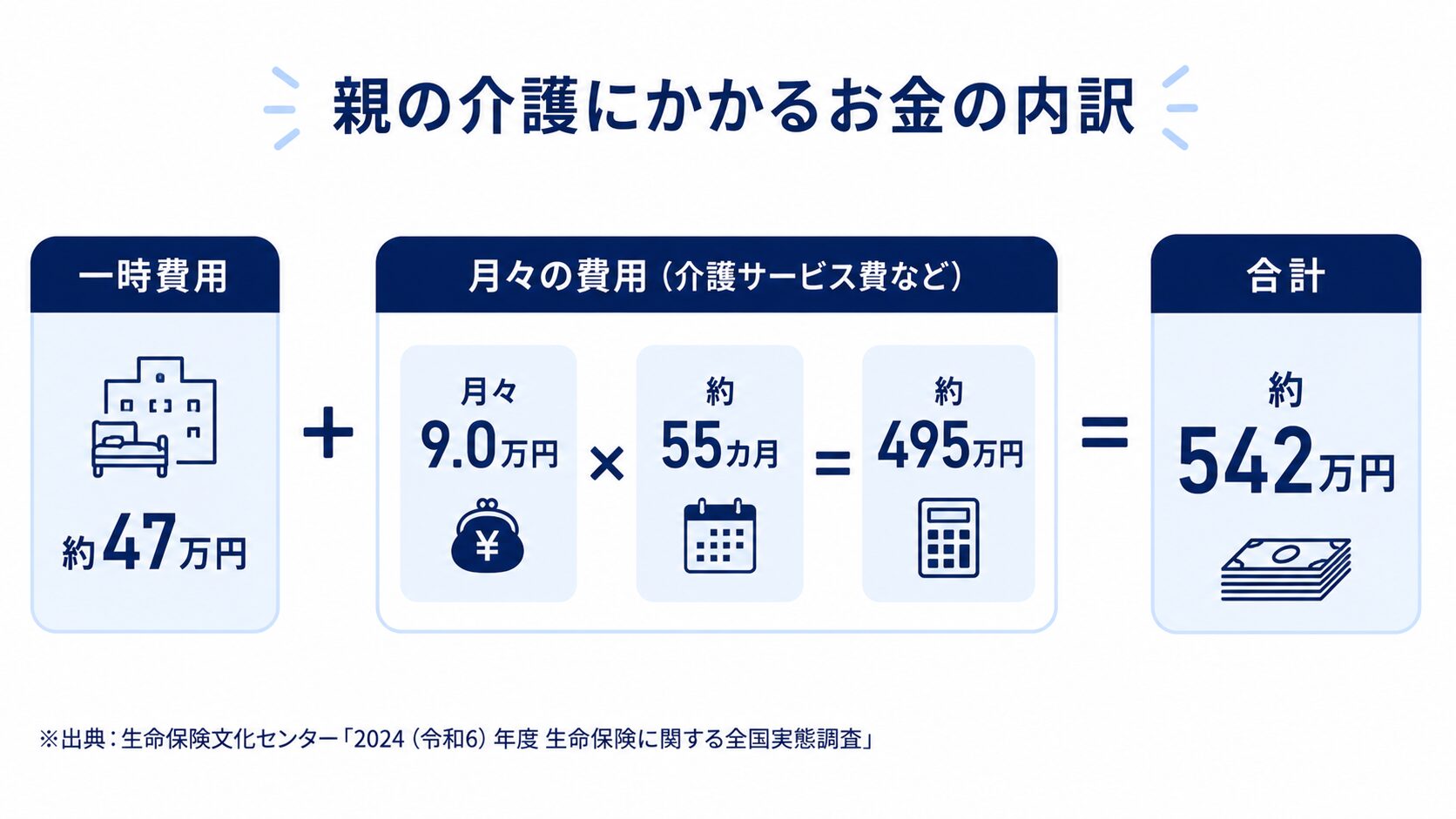 親の介護にかかるお金の内訳

一時費用

約47万円

+

月々の費用（介護サービス費など）

月々
9.0万円

×

約
55カ月

=

約
495万円

=

合計

約
542万円

※出典：生命保険文化センター「2024（令和6）年度 生命保険に関する全国実態調査」